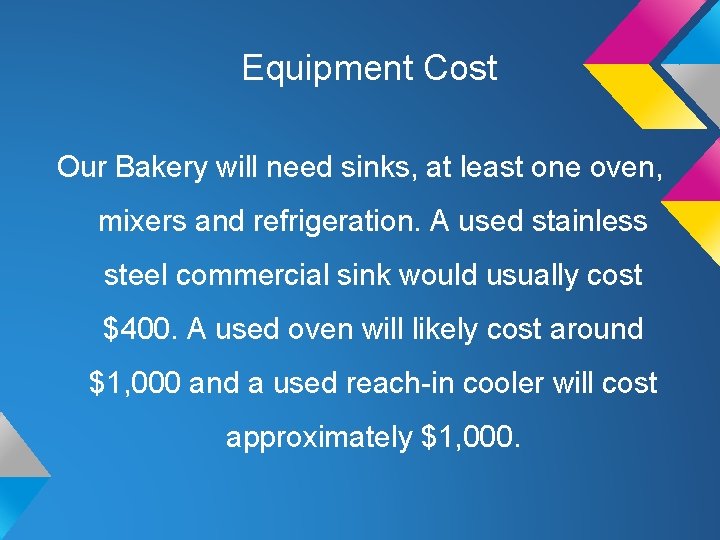 Equipment Cost

Our Bakery will need sinks, at least one oven, mixers and refrigeration. A used stainless steel commercial sink would usually cost \$400. A used oven will likely cost around \$1,000 and a used reach-in cooler will cost approximately \$1,000.